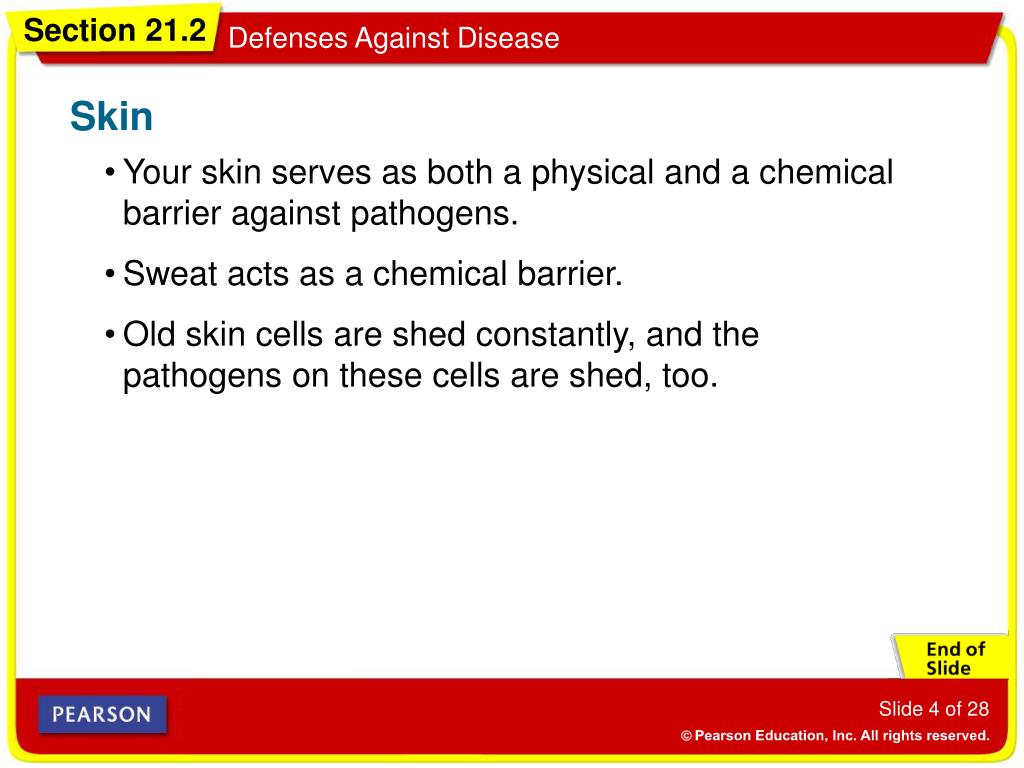 Section 21.2 Defenses Against Disease

Skin

• Your skin serves as both a physical and a chemical barrier against pathogens.

• Sweat acts as a chemical barrier.

• Old skin cells are shed constantly, and the pathogens on these cells are shed, too.

End of Slide

PEARSON

Slide 4 of 28

© Pearson Education, Inc. All rights reserved.